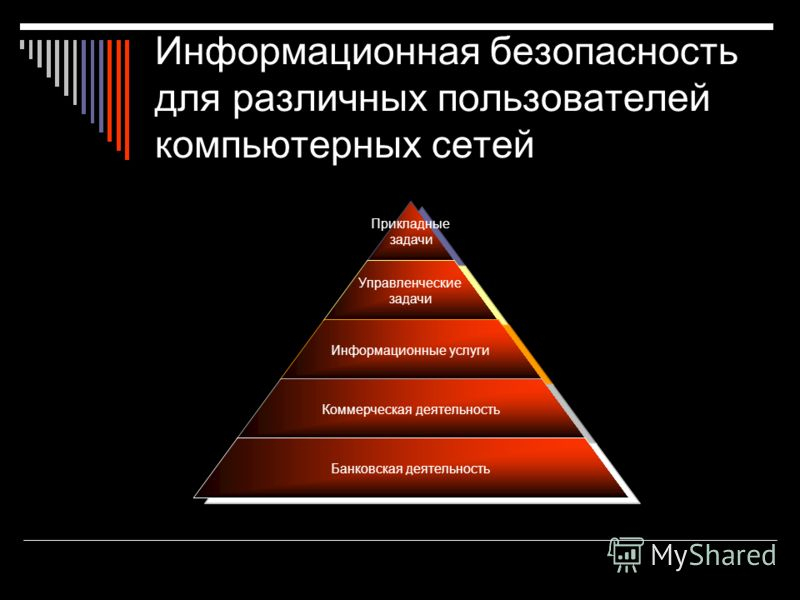 Информационная безопасность для различных пользователей компьютерных сетей

Прикладные задачи

Управленческие задачи

Информационные услуги

Коммерческая деятельность

Банковская деятельность

MyShared